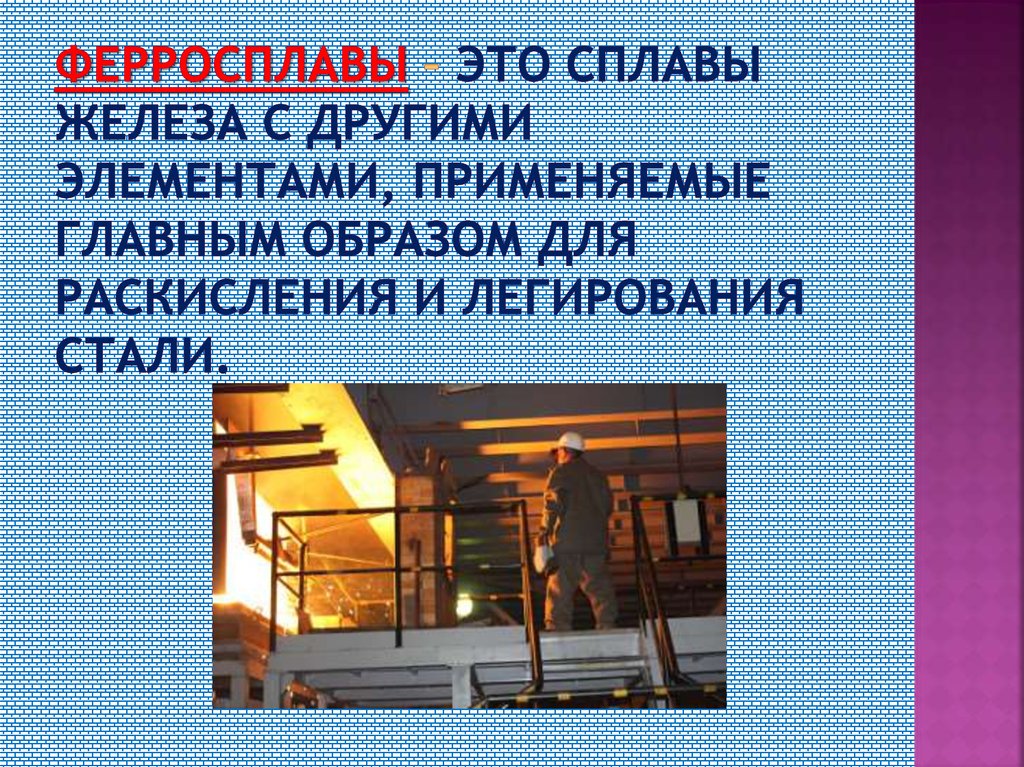 ФЕРРОСПЛАВЫ – ЭТО СПЛАВЫ ЖЕЛЕЗА С ДРУГИМИ ЭЛЕМЕНТАМИ, ПРИМЕНЯЕМЫЕ ГЛАВНЫМ ОБРАЗОМ ДЛЯ РАСКИСЛЕНИЯ И ЛЕГИРОВАНИЯ СТАЛИ.